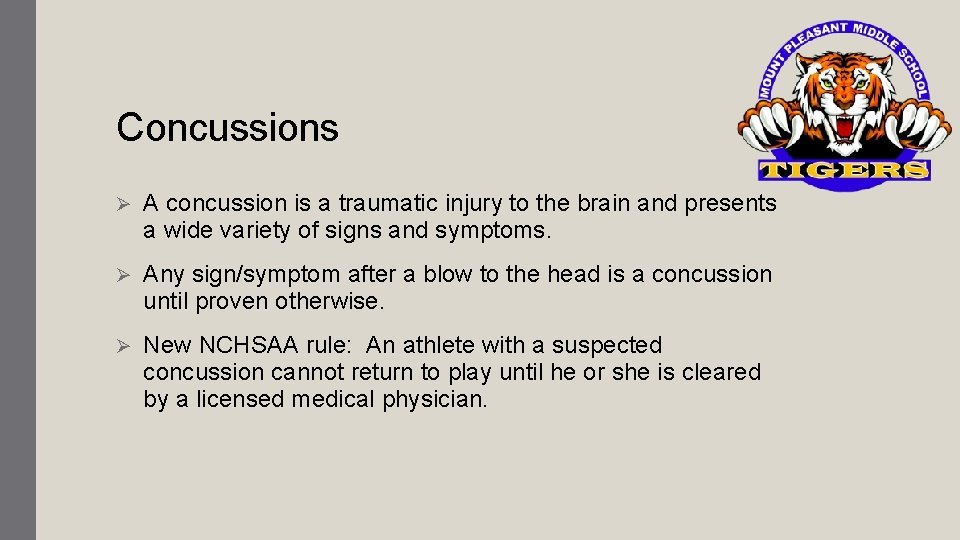 MOUNT PLEASANT MIDDLE SCHOOL

TIGERS

Concussions

➢ A concussion is a traumatic injury to the brain and presents a wide variety of signs and symptoms.

➢ Any sign/symptom after a blow to the head is a concussion until proven otherwise.

➢ New NCHSAA rule: An athlete with a suspected concussion cannot return to play until he or she is cleared by a licensed medical physician.